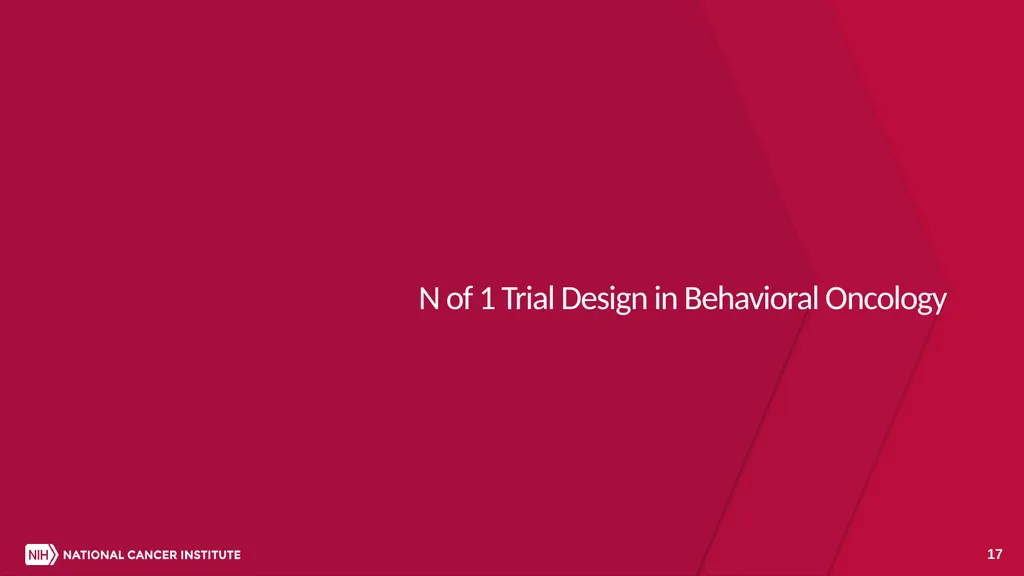 N of 1 Trial Design in Behavioral Oncology

NIH NATIONAL CANCER INSTITUTE

17